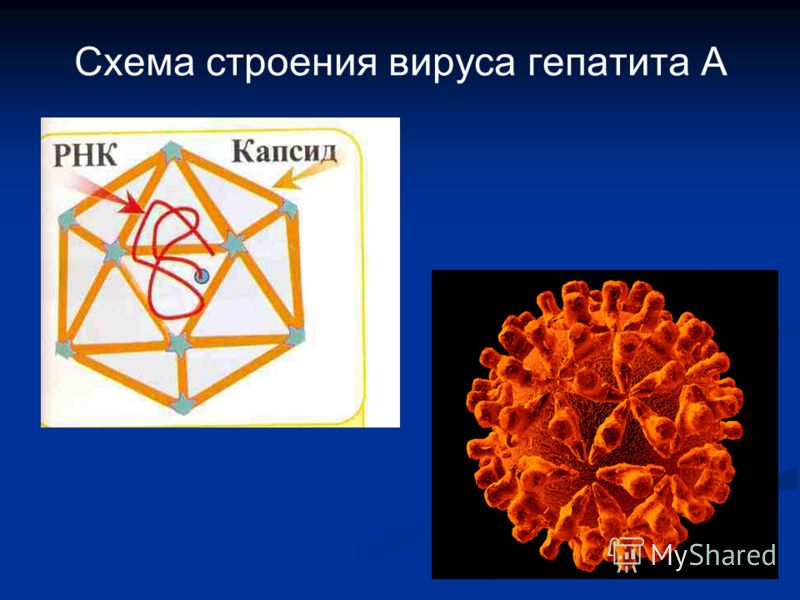 Схема строения вируса гепатита А

РНК

Капсид

MyShared